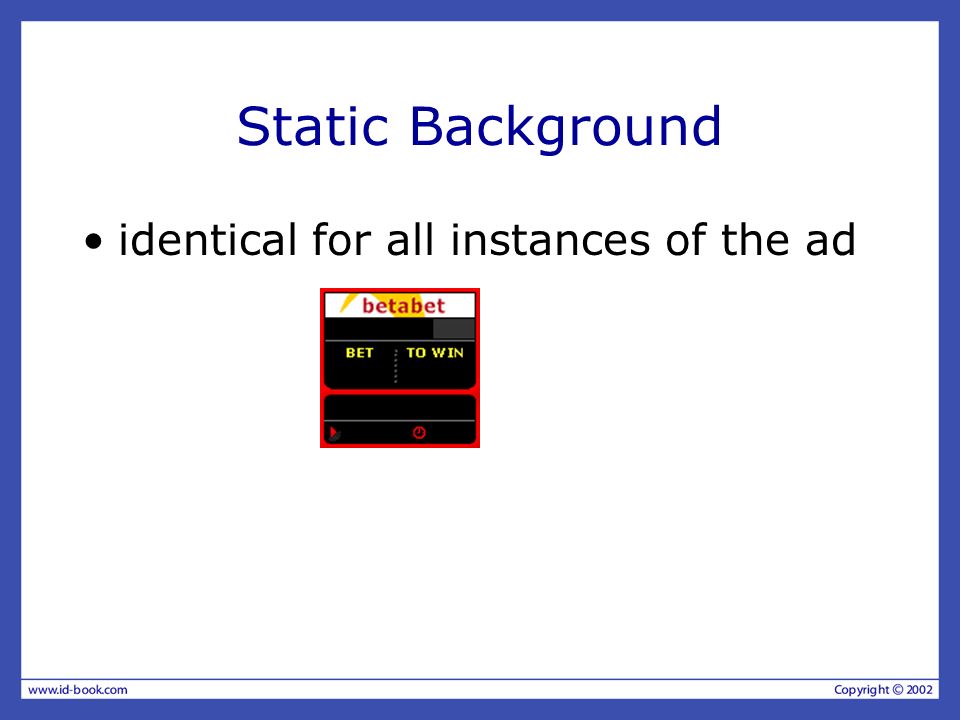 Static Background

• identical for all instances of the ad

betabet

BET

TO WIN

www.id-book.com

Copyright © 2002